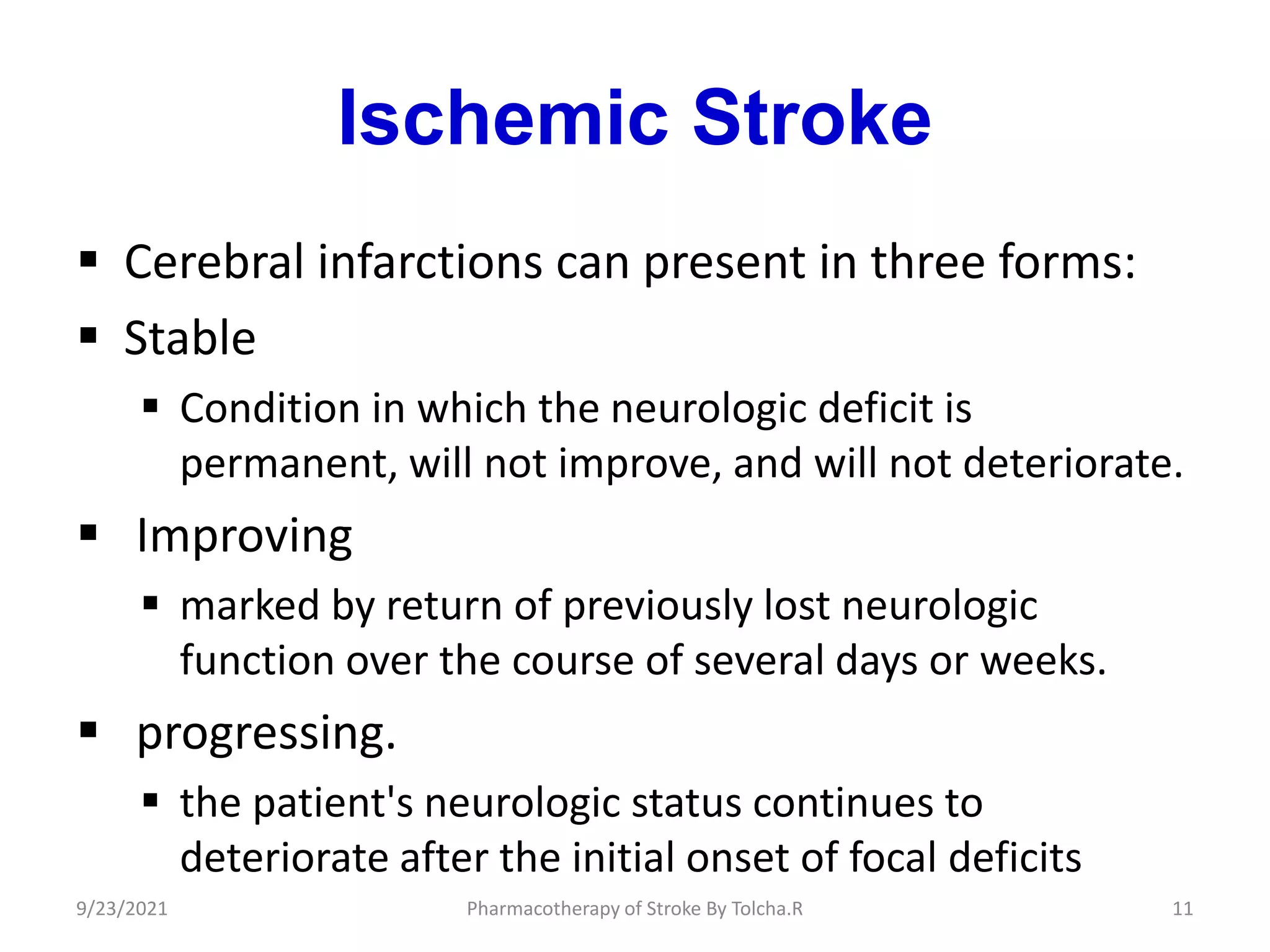 Ischemic Stroke

▪ Cerebral infarctions can present in three forms:
▪ Stable
▪ Condition in which the neurologic deficit is permanent, will not improve, and will not deteriorate.
▪ Improving
▪ marked by return of previously lost neurologic function over the course of several days or weeks.
▪ progressing.
▪ the patient's neurologic status continues to deteriorate after the initial onset of focal deficits

9/23/2021 Pharmacotherapy of Stroke By Tolcha.R 11